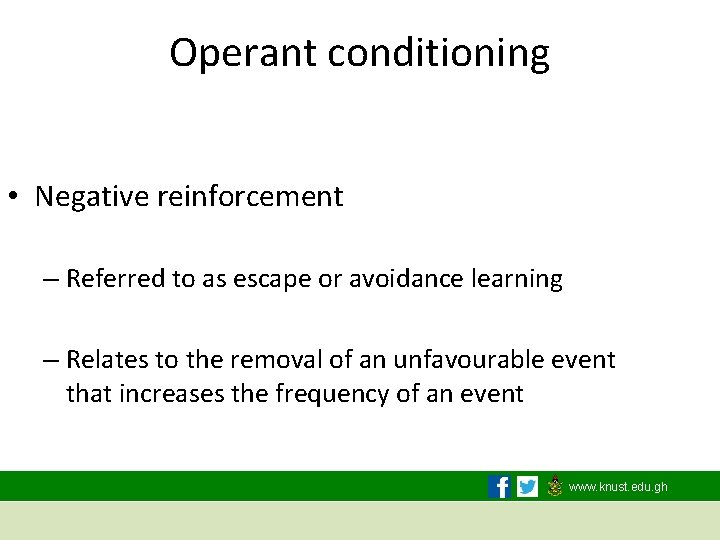 Operant conditioning

• Negative reinforcement

– Referred to as escape or avoidance learning

– Relates to the removal of an unfavourable event that increases the frequency of an event

www.knust.edu.gh